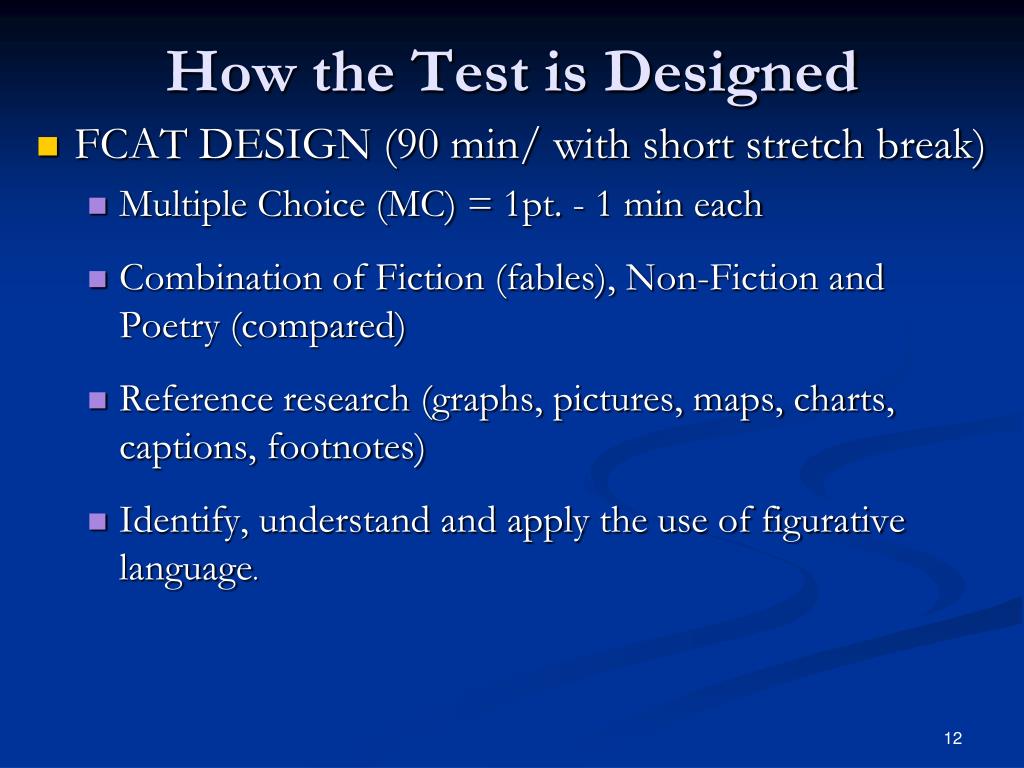 How the Test is Designed

FCAT DESIGN (90 min/ with short stretch break)

Multiple Choice (MC) = 1pt. - 1 min each

Combination of Fiction (fables), Non-Fiction and Poetry (compared)

Reference research (graphs, pictures, maps, charts, captions, footnotes)

Identify, understand and apply the use of figurative language.

12